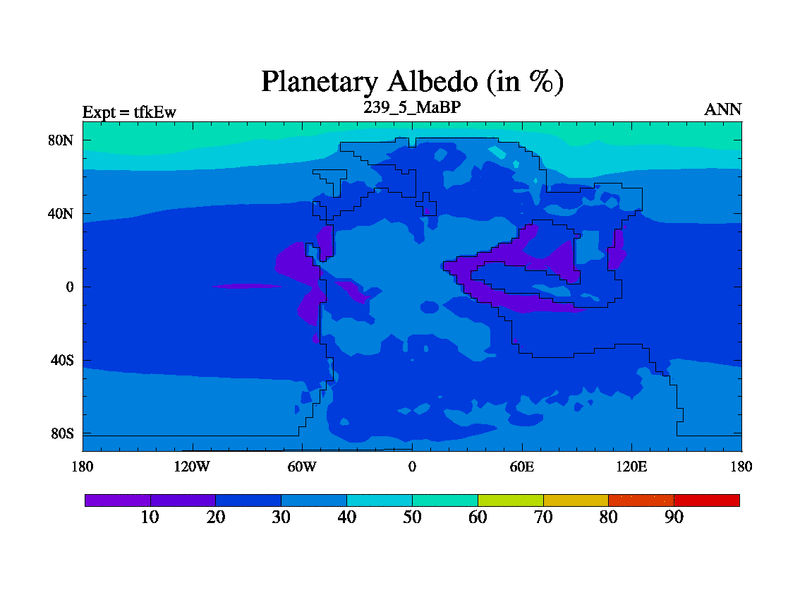 Planetary Albedo (in %)

Expt = tfkEw

239_5_MaBP

ANN

80N
40N
0
40S
80S

180
120W
60W
0
60E
120E
180

10
20
30
40
50
60
70
80
90